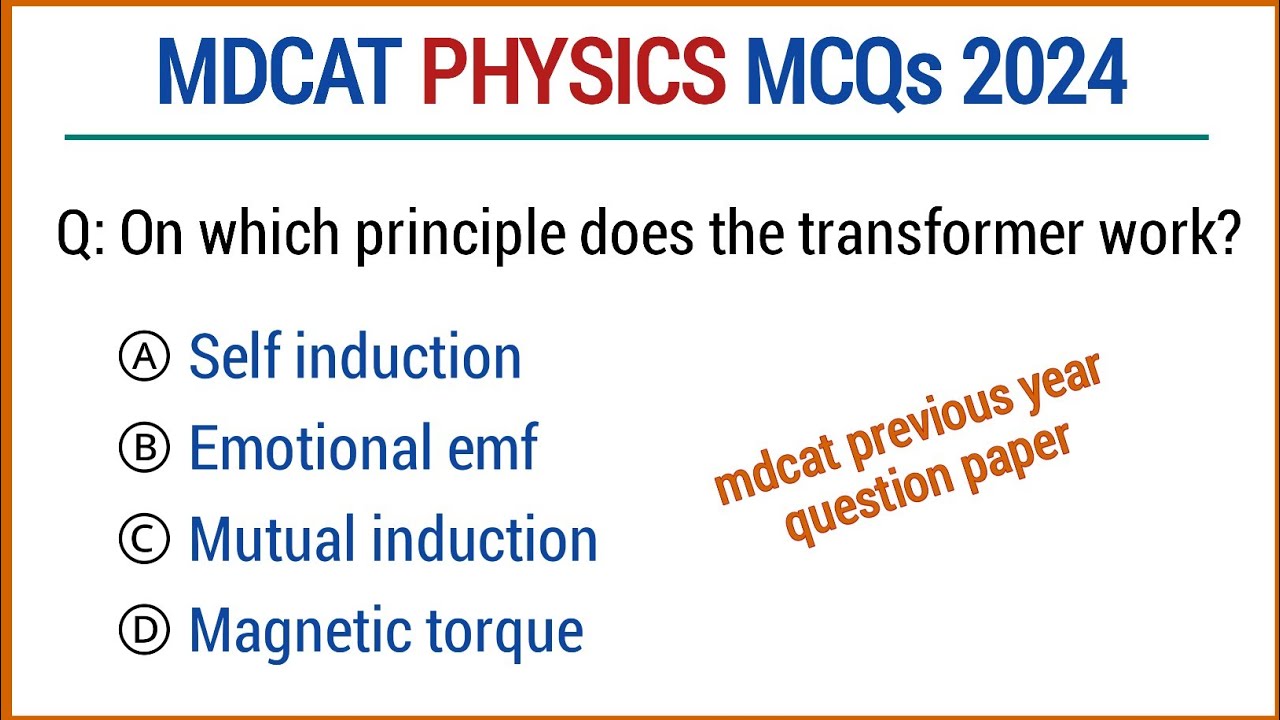 MDCAT PHYSICS MCQs 2024

Q: On which principle does the transformer work?

Ⓐ Self induction

Ⓑ Emotional emf

Ⓒ Mutual induction

Ⓓ Magnetic torque

mdcat previous year question paper